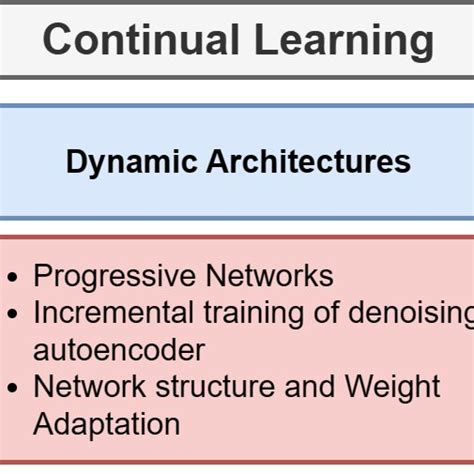 Continual Learning

Dynamic Architectures

• Progressive Networks
• Incremental training of denoising autoencoder
• Network structure and Weight Adaptation